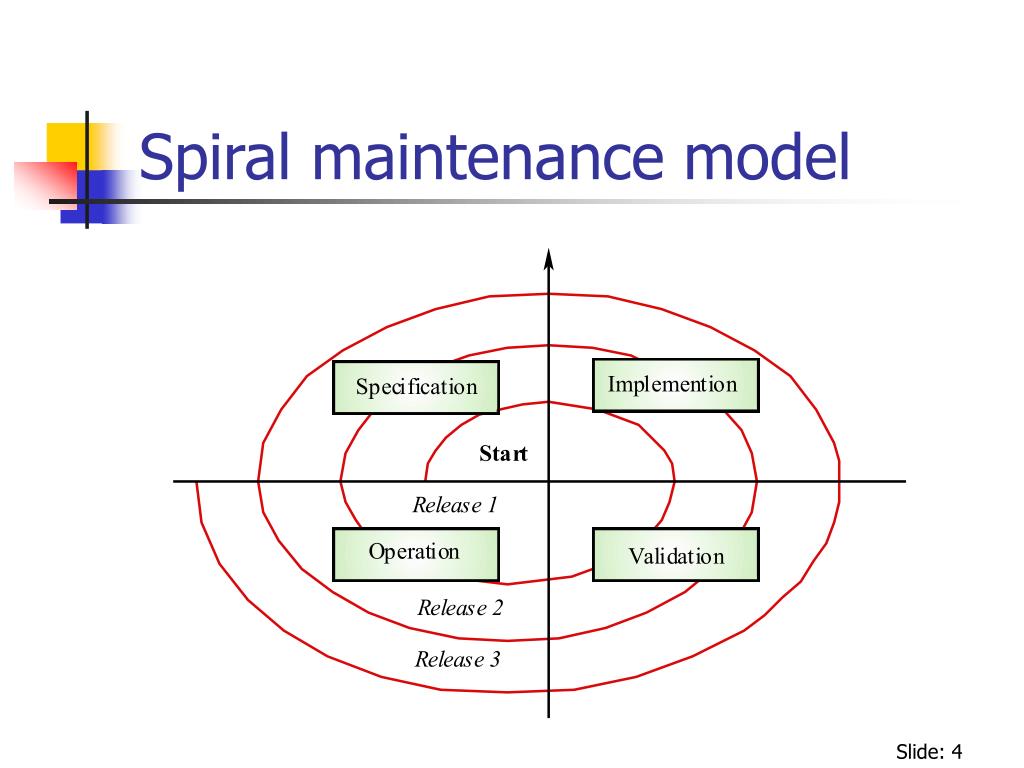 Spiral maintenance model

Specification

Implemention

Start

Release 1

Operation

Validation

Release 2

Release 3

Slide: 4